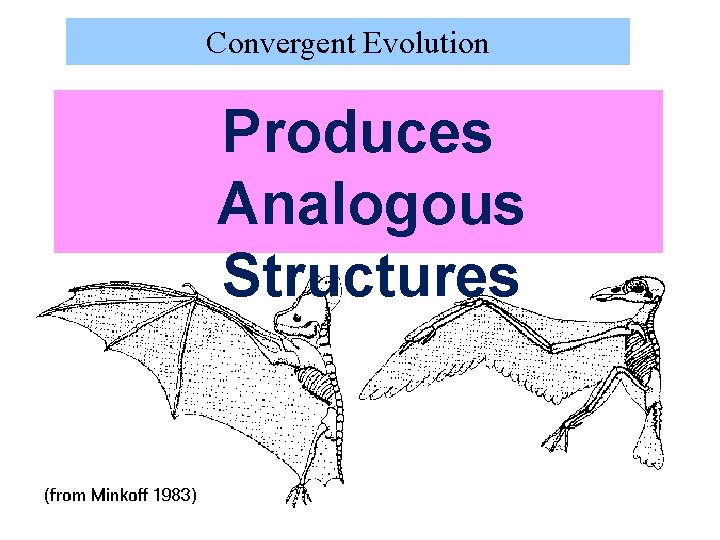 Convergent Evolution

Produces Analogous Structures

(from Minkoff 1983)